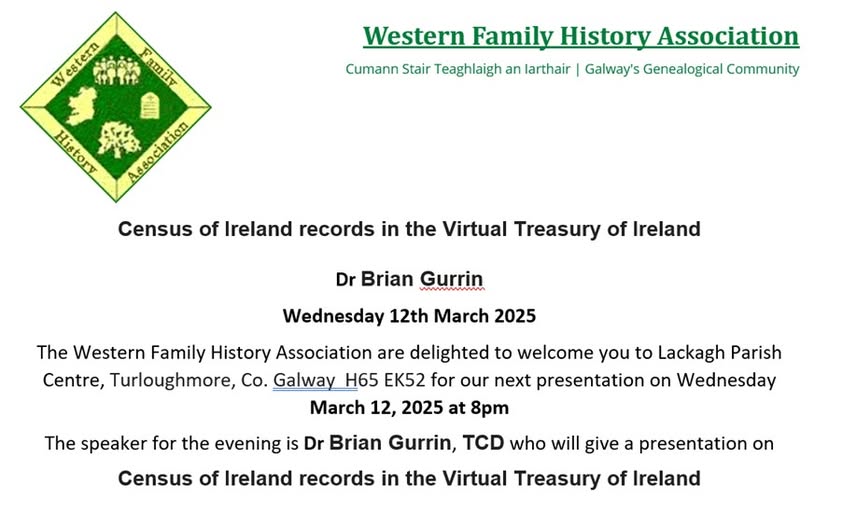 Western Family History Association

Western Family History Association

Cumann Stair Teaghlaigh an Iarthair | Galway's Genealogical Community

Census of Ireland records in the Virtual Treasury of Ireland

Dr Brian Gurrin

Wednesday 12th March 2025

The Western Family History Association are delighted to welcome you to Lackagh Parish Centre, Turloughmore, Co. Galway H65 EK52 for our next presentation on Wednesday March 12, 2025 at 8pm

The speaker for the evening is Dr Brian Gurrin, TCD who will give a presentation on

Census of Ireland records in the Virtual Treasury of Ireland